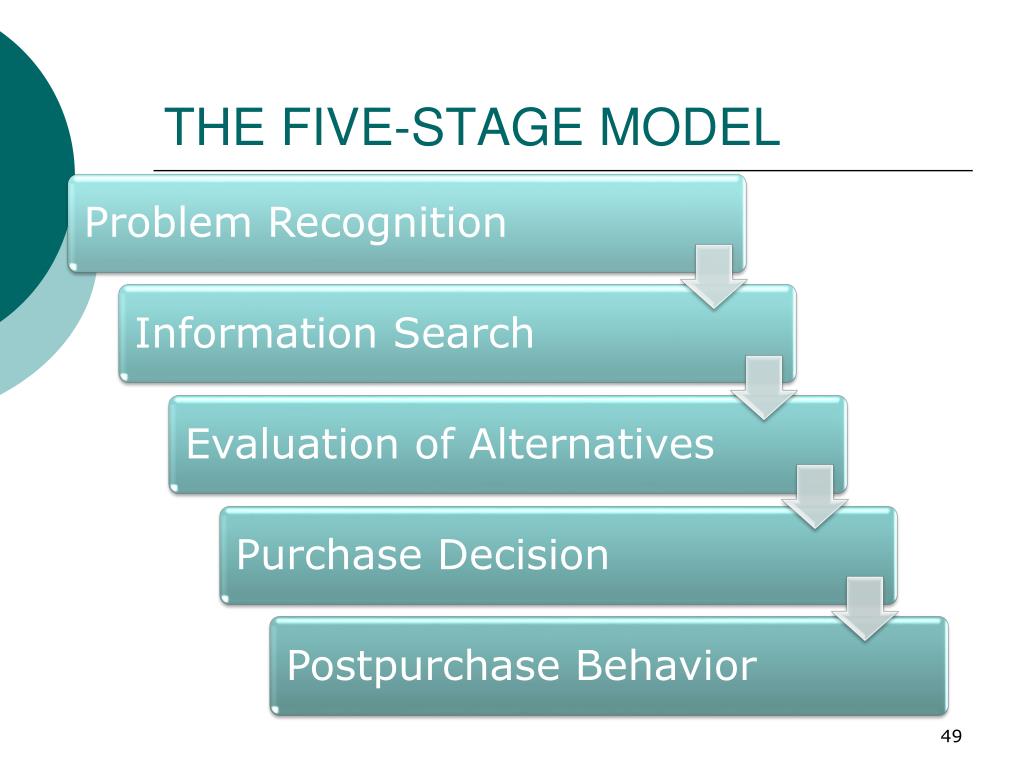 THE FIVE-STAGE MODEL

Problem Recognition

Information Search

Evaluation of Alternatives

Purchase Decision

Postpurchase Behavior

49